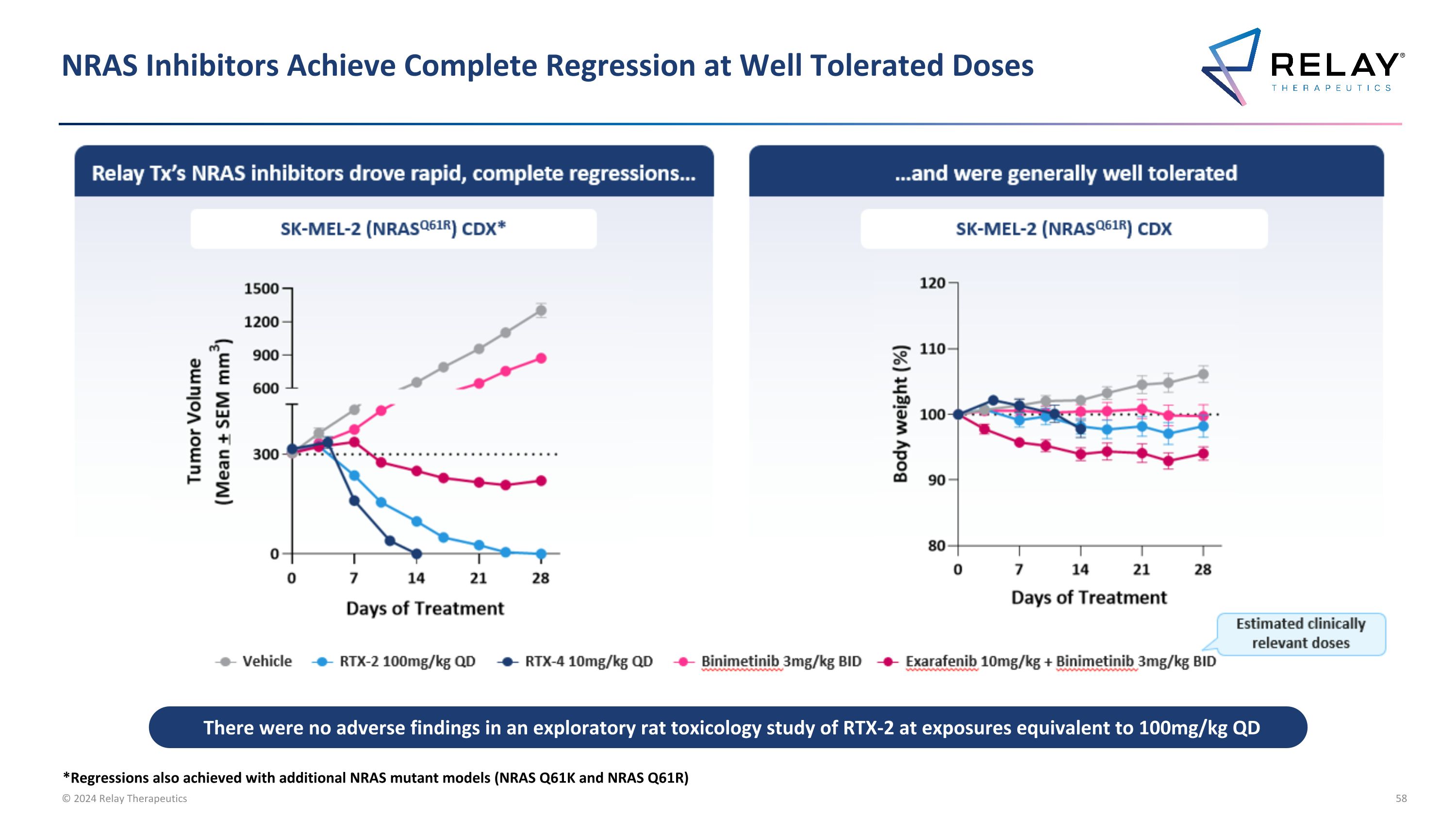 NRAS Inhibitors Achieve Complete Regression at Well Tolerated Doses

RELAY® THERAPEUTICS

Relay Tx's NRAS inhibitors drove rapid, complete regressions…

SK-MEL-2 (NRAS$^{Q61R}$) CDX*

Tumor Volume (Mean ± SEM mm$^3$)

1500
1200
900
600
300
0

0 7 14 21 28

Days of Treatment

…and were generally well tolerated

SK-MEL-2 (NRAS$^{Q61R}$) CDX

Body weight (%)

120
110
100
90
80

0 7 14 21 28

Days of Treatment

Estimated clinically relevant doses

Vehicle   RTX-2 100mg/kg QD   RTX-4 10mg/kg QD   Binimetinib 3mg/kg BID   Exarafenib 10mg/kg + Binimetinib 3mg/kg BID

There were no adverse findings in an exploratory rat toxicology study of RTX-2 at exposures equivalent to 100mg/kg QD

*Regressions also achieved with additional NRAS mutant models (NRAS Q61K and NRAS Q61R)

© 2024 Relay Therapeutics

58